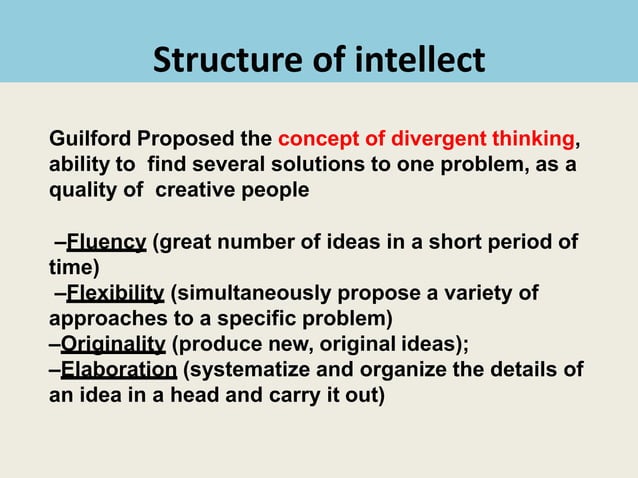 Structure of intellect

Guilford Proposed the concept of divergent thinking, ability to find several solutions to one problem, as a quality of creative people

–Fluency (great number of ideas in a short period of time)
–Flexibility (simultaneously propose a variety of approaches to a specific problem)
–Originality (produce new, original ideas);
–Elaboration (systematize and organize the details of an idea in a head and carry it out)